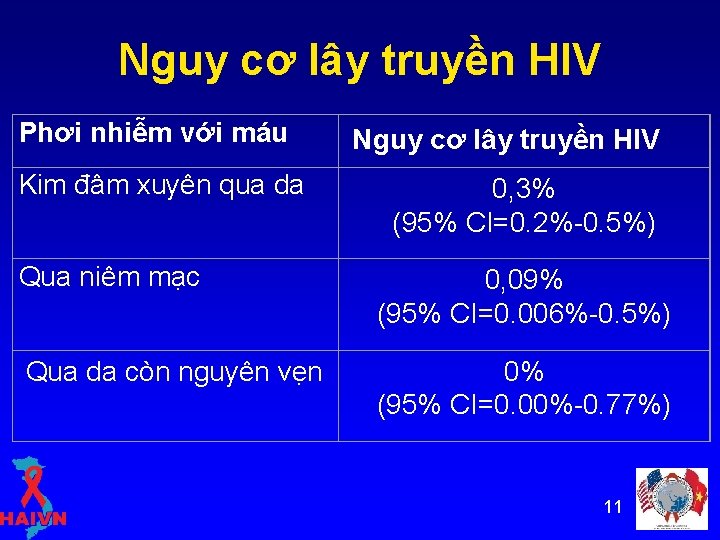 Nguy cơ lây truyền HIV

| Phơi nhiễm với máu | Nguy cơ lây truyền HIV |
|---|---|
| Kim đâm xuyên qua da | 0,3% (95% CI=0.2%-0.5%) |
| Qua niêm mạc | 0,09% (95% CI=0.006%-0.5%) |
| Qua da còn nguyên vẹn | 0% (95% CI=0.00%-0.77%) |

HAIVN

11